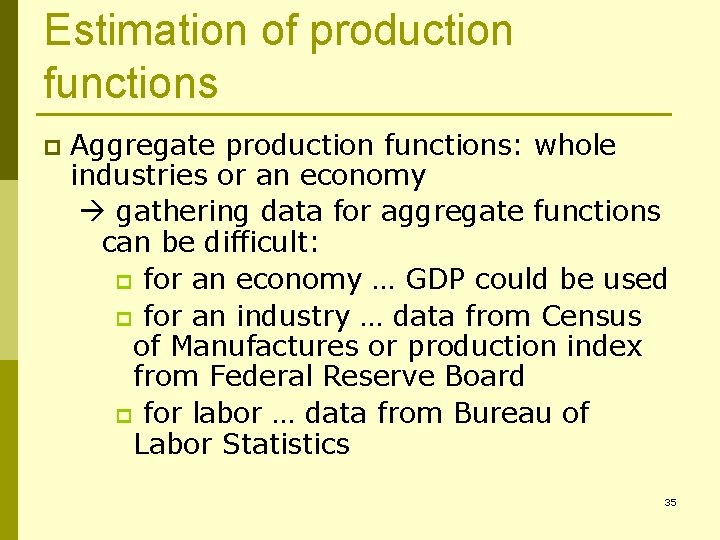 Estimation of production functions

Aggregate production functions: whole industries or an economy

→ gathering data for aggregate functions can be difficult:

for an economy … GDP could be used

for an industry … data from Census of Manufactures or production index from Federal Reserve Board

for labor … data from Bureau of Labor Statistics

35